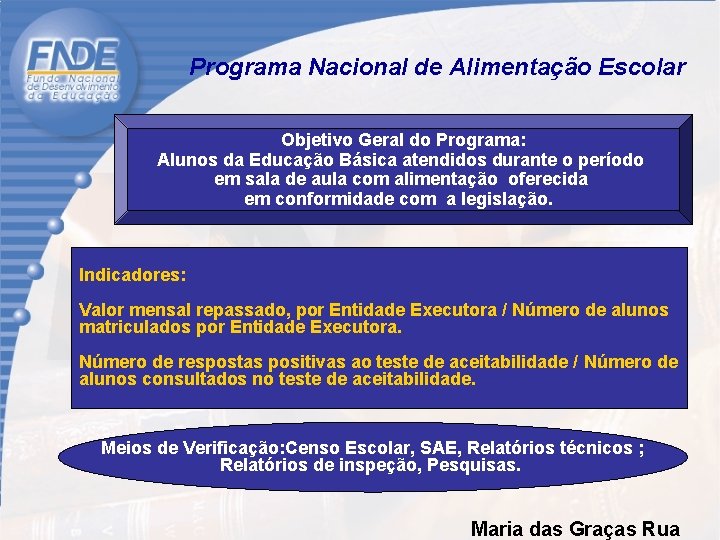 FNDE
Fundo Nacional de Desenvolvimento da Educação

Programa Nacional de Alimentação Escolar

Objetivo Geral do Programa:
Alunos da Educação Básica atendidos durante o período em sala de aula com alimentação oferecida em conformidade com a legislação.

Indicadores:

Valor mensal repassado, por Entidade Executora / Número de alunos matriculados por Entidade Executora.

Número de respostas positivas ao teste de aceitabilidade / Número de alunos consultados no teste de aceitabilidade.

Meios de Verificação:Censo Escolar, SAE, Relatórios técnicos ; Relatórios de inspeção, Pesquisas.

Maria das Graças Rua